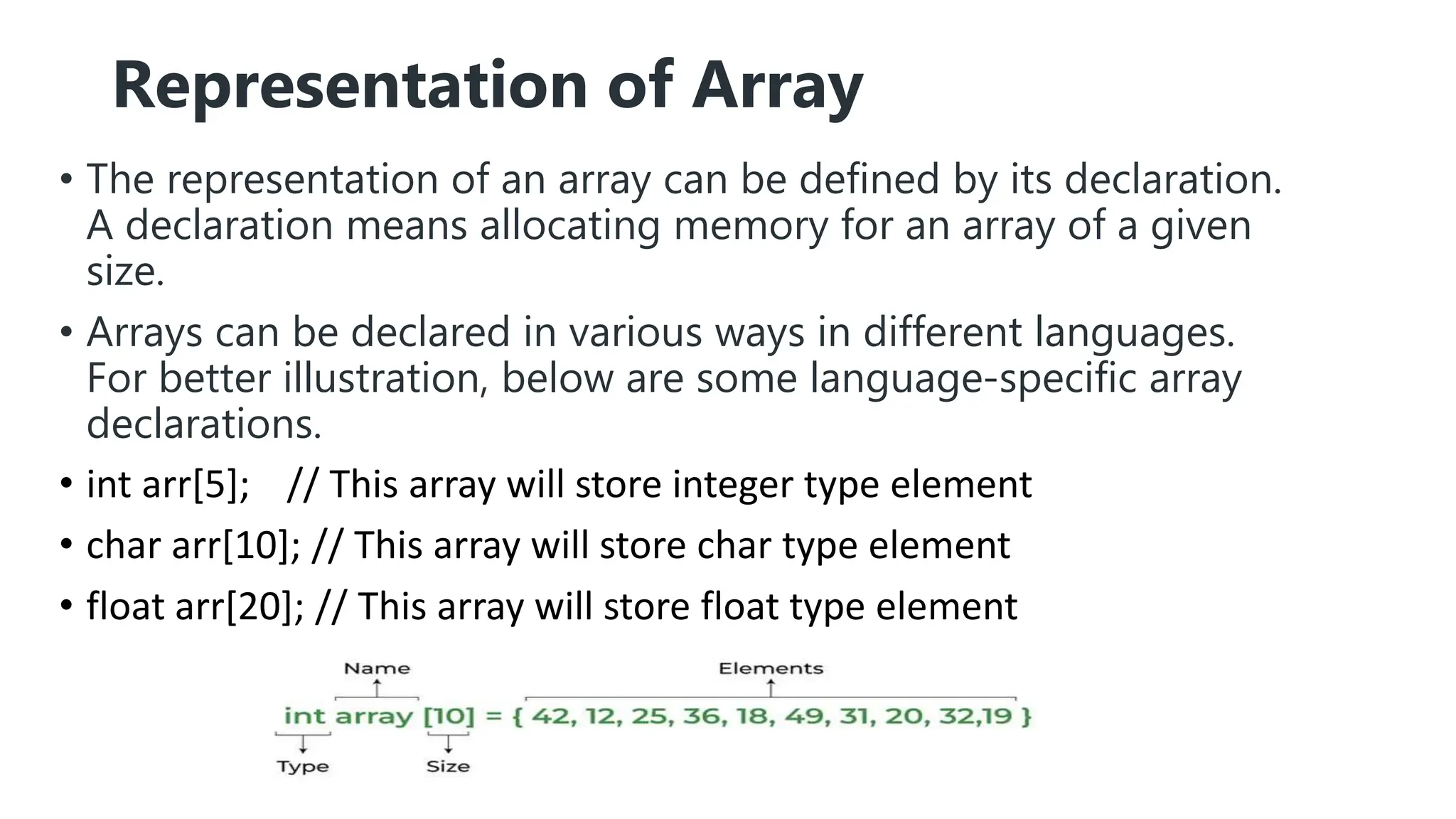 Representation of Array

• The representation of an array can be defined by its declaration. A declaration means allocating memory for an array of a given size.

• Arrays can be declared in various ways in different languages. For better illustration, below are some language-specific array declarations.

• int arr[5]; // This array will store integer type element

• char arr[10]; // This array will store char type element

• float arr[20]; // This array will store float type element

Name

Elements

int array [10] = { 42, 12, 25, 36, 18, 49, 31, 20, 32,19 }

Type

Size